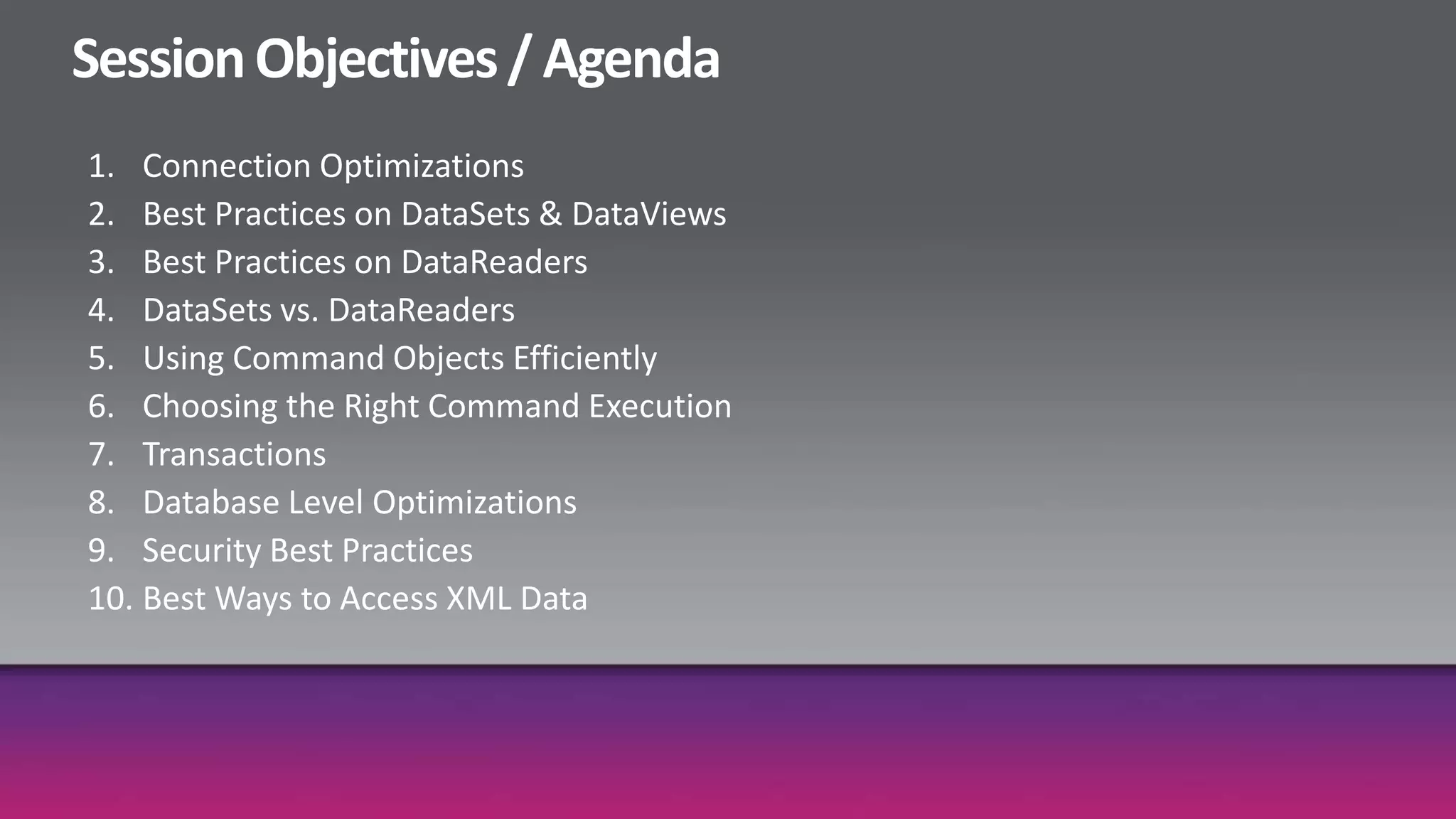 Session Objectives / Agenda

1. Connection Optimizations
2. Best Practices on DataSets & DataViews
3. Best Practices on DataReaders
4. DataSets vs. DataReaders
5. Using Command Objects Efficiently
6. Choosing the Right Command Execution
7. Transactions
8. Database Level Optimizations
9. Security Best Practices
10. Best Ways to Access XML Data